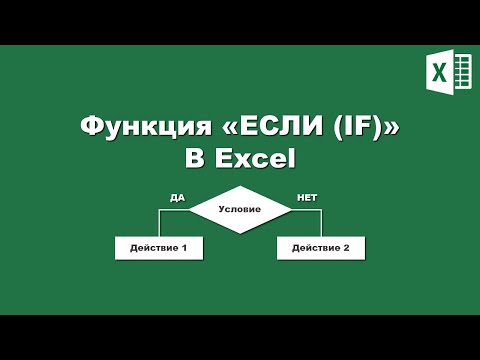 X

Функция «ЕСЛИ (IF)»
В Excel

ДА
Условие
НЕТ

Действие 1

Действие 2